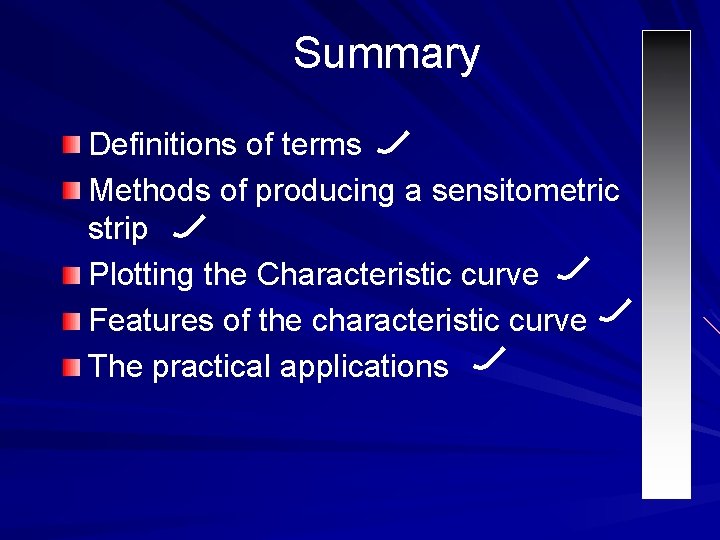 Summary

Definitions of terms ✓
Methods of producing a sensitometric strip ✓
Plotting the Characteristic curve ✓
Features of the characteristic curve ✓
The practical applications ✓